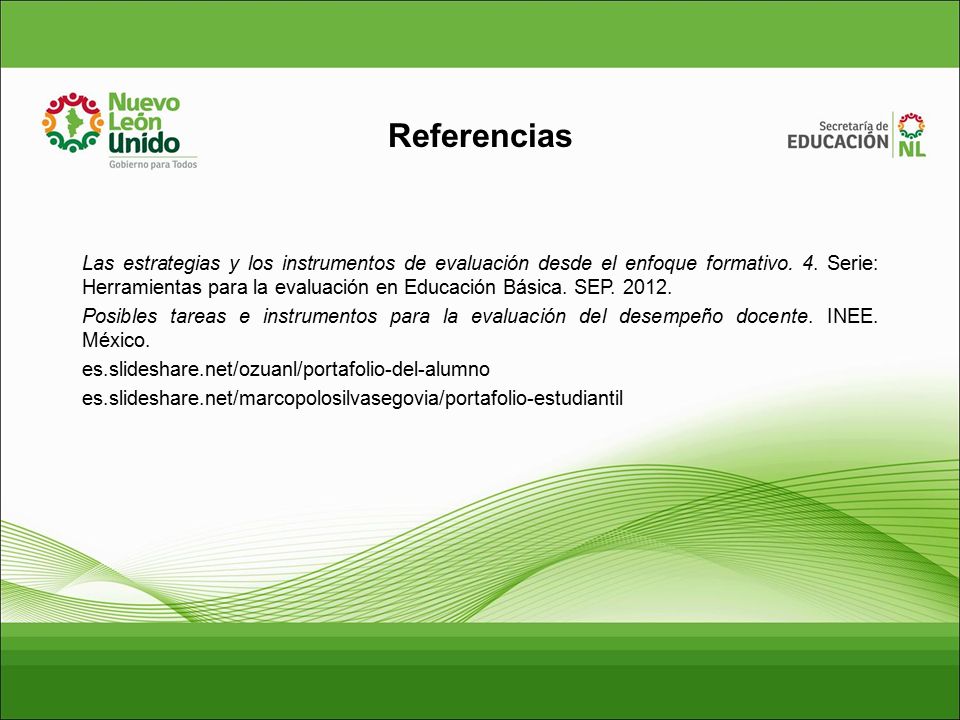 Nuevo León Unido
Gobierno para Todos

Referencias

Secretaría de EDUCACIÓN NL

Las estrategias y los instrumentos de evaluación desde el enfoque formativo. 4. Serie: Herramientas para la evaluación en Educación Básica. SEP. 2012.

Posibles tareas e instrumentos para la evaluación del desempeño docente. INEE. México.

es.slideshare.net/ozuanl/portafolio-del-alumno

es.slideshare.net/marcopolosilvasegovia/portafolio-estudiantil